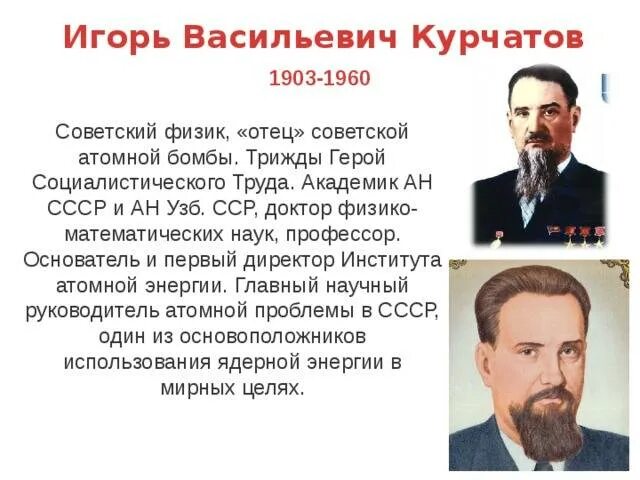 Игорь Васильевич Курчатов

1903-1960

Советский физик, «отец» советской атомной бомбы. Трижды Герой Социалистического Труда. Академик АН СССР и АН Узб. ССР, доктор физико-математических наук, профессор. Основатель и первый директор Института атомной энергии. Главный научный руководитель атомной проблемы в СССР, один из основоположников использования ядерной энергии в мирных целях.